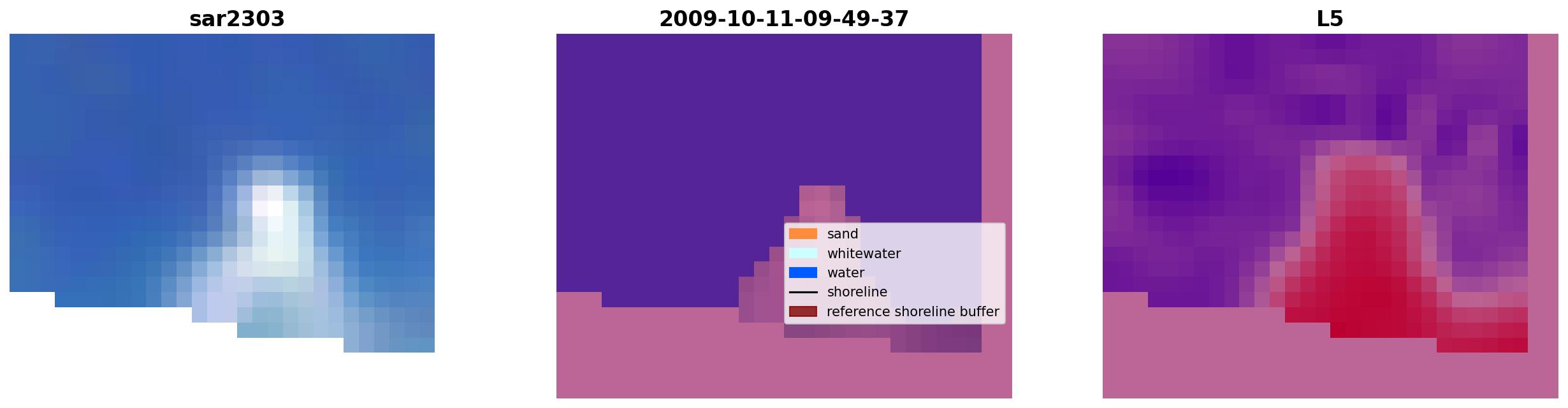 sar2303

2009-10-11-09-49-37

sand
whitewater
water
shoreline
reference shoreline buffer

L5